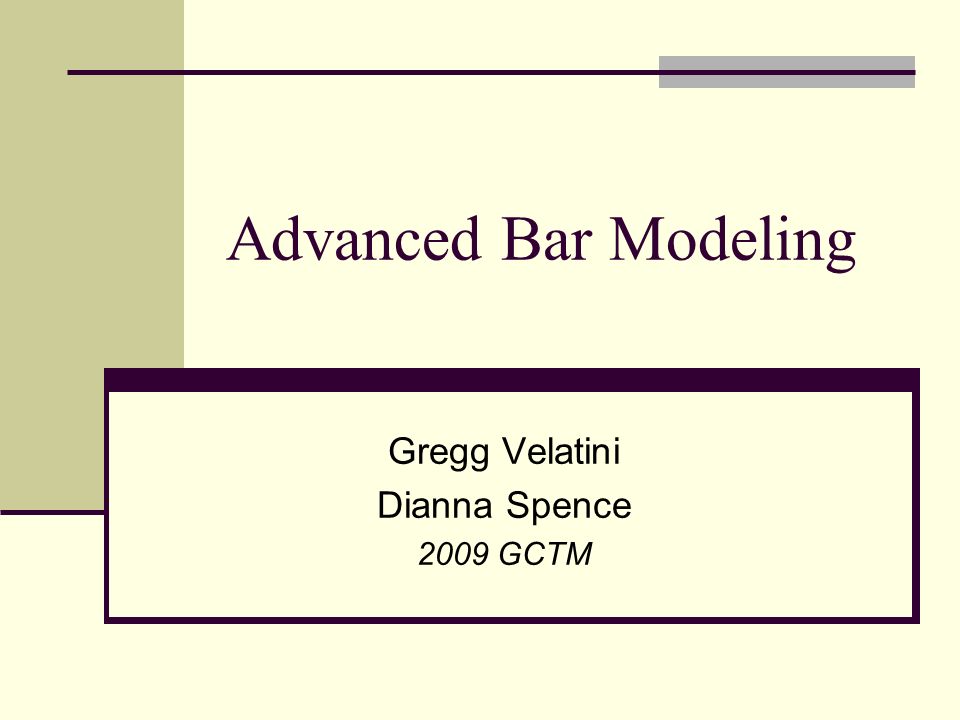 Advanced Bar Modeling

Gregg Velatini
Dianna Spence
2009 GCTM